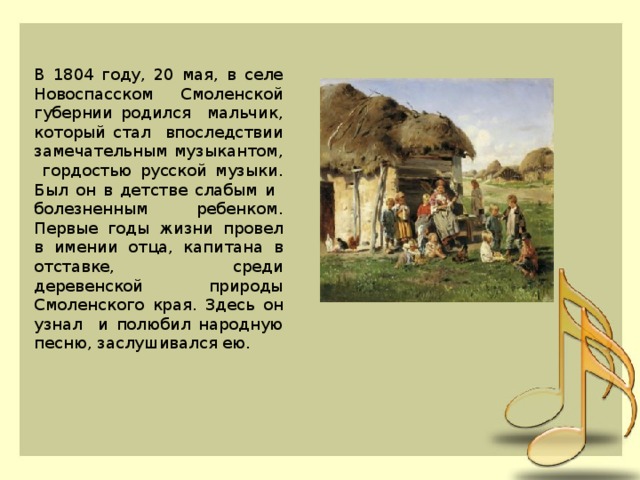 В 1804 году, 20 мая, в селе Новоспасском Смоленской губернии родился мальчик, который стал впоследствии замечательным музыкантом, гордостью русской музыки. Был он в детстве слабым и болезненным ребенком. Первые годы жизни провел в имении отца, капитана в отставке, среди деревенской природы Смоленского края. Здесь он узнал и полюбил народную песню, заслушивался ею.